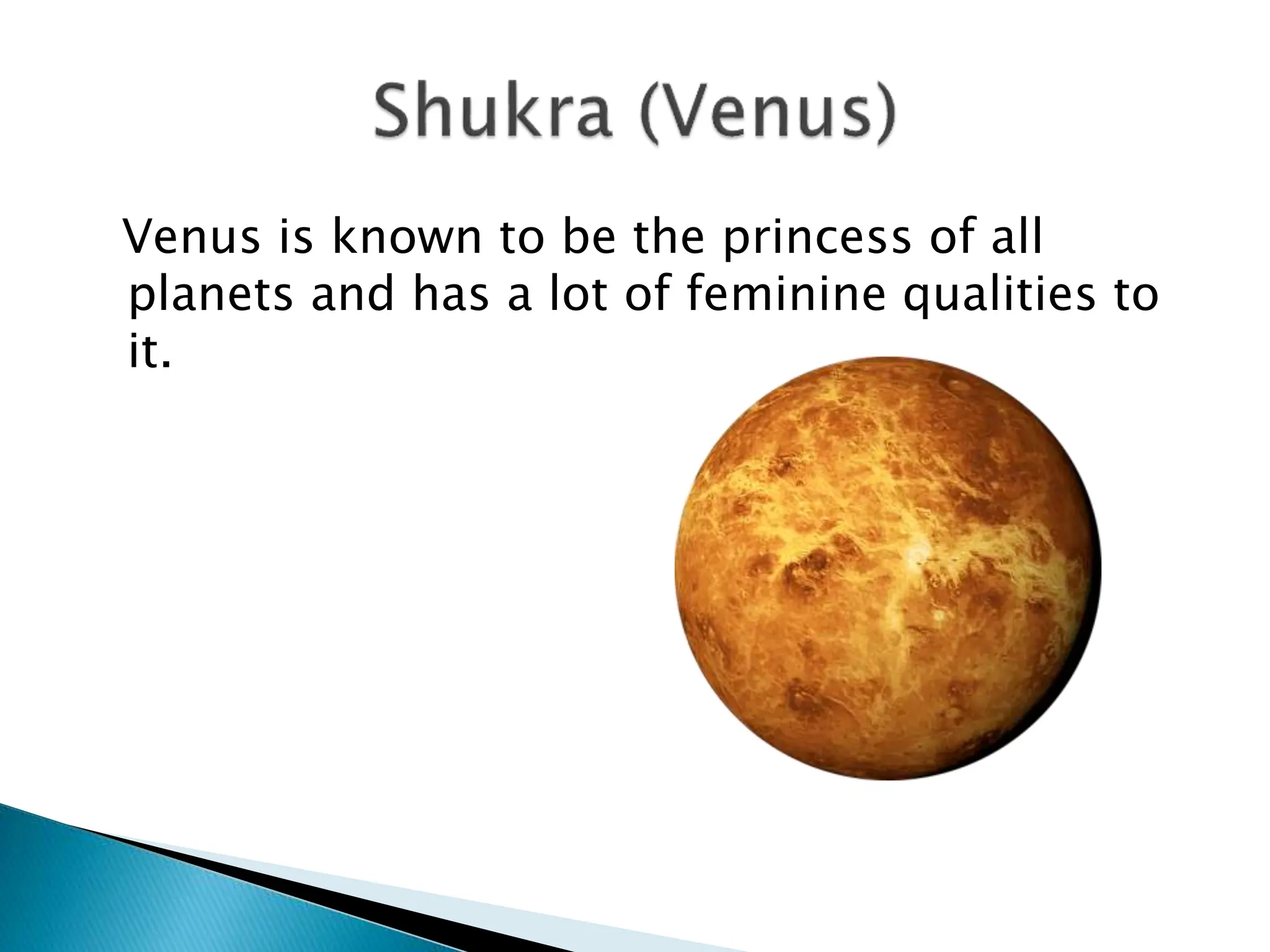 Shukra (Venus)

Venus is known to be the princess of all planets and has a lot of feminine qualities to it.